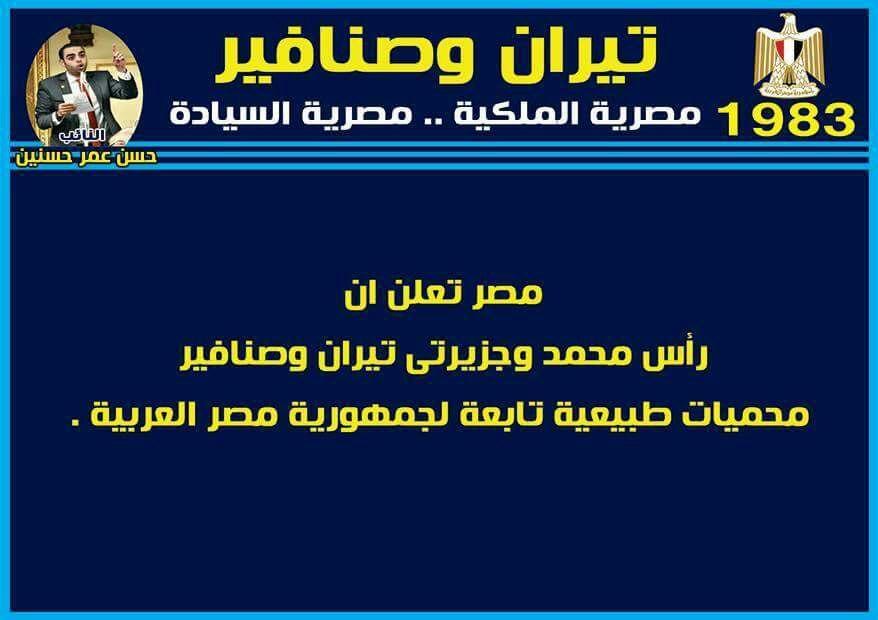 تيران وصنافير

1983 مصرية الملكية .. مصرية السيادة

النائب
حسن عمر حسنين

مصر تعلن ان
رأس محمد وجزيرتى تيران وصنافير
محميات طبيعية تابعة لجمهورية مصر العربية .